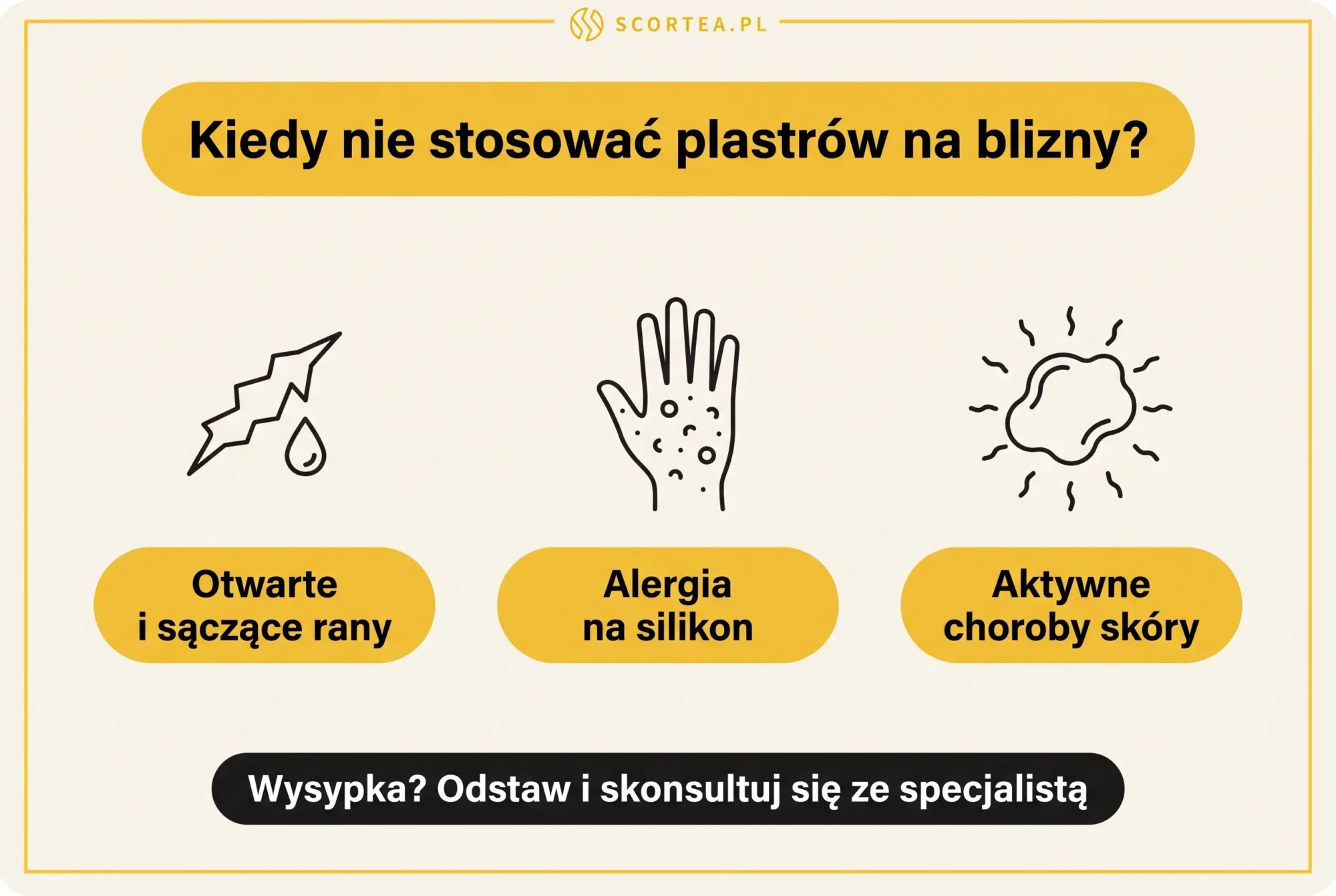 SCORTEA.PL

Kiedy nie stosować plastrów na blizny?

Otwarte i sączące rany

Alergia na silikon

Aktywne choroby skóry

Wysypka? Odstaw i skonsultuj się ze specjalistą